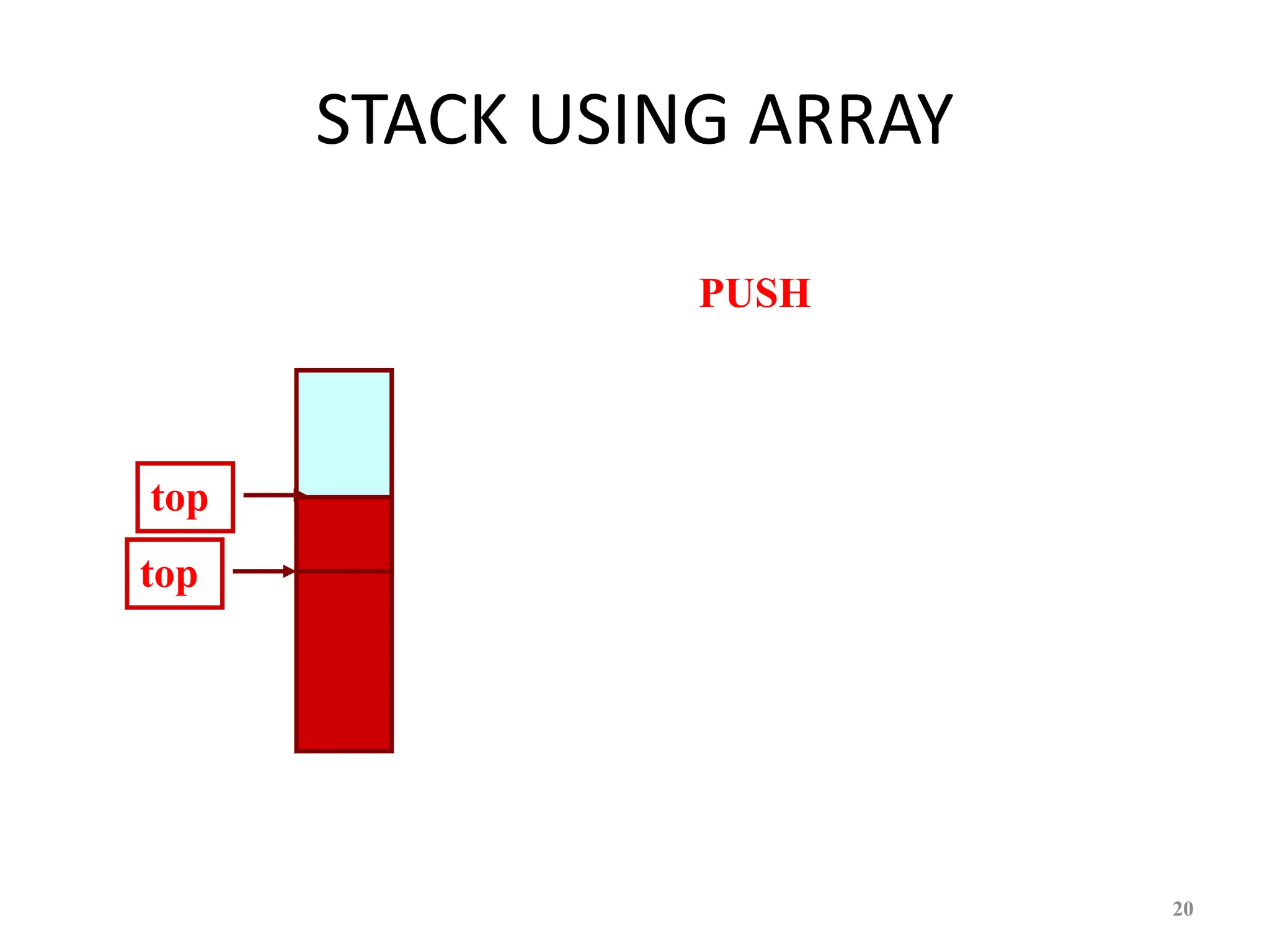 STACK USING ARRAY

PUSH

top

top

20